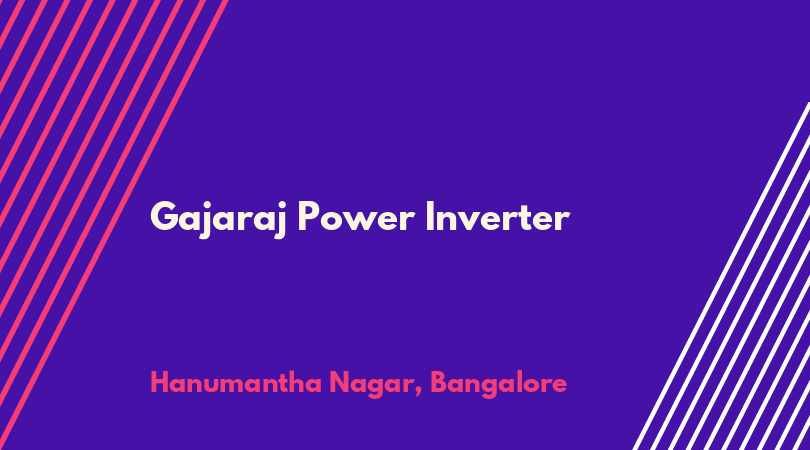 Gajaraj Power Inverter

Hanumantha Nagar, Bangalore